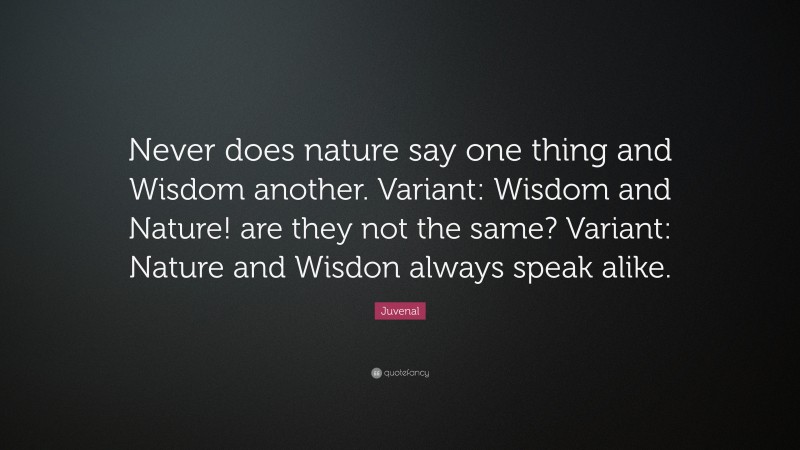 Never does nature say one thing and Wisdom another. Variant: Wisdom and Nature! are they not the same? Variant: Nature and Wisdon always speak alike.

Juvenal

quotefancy